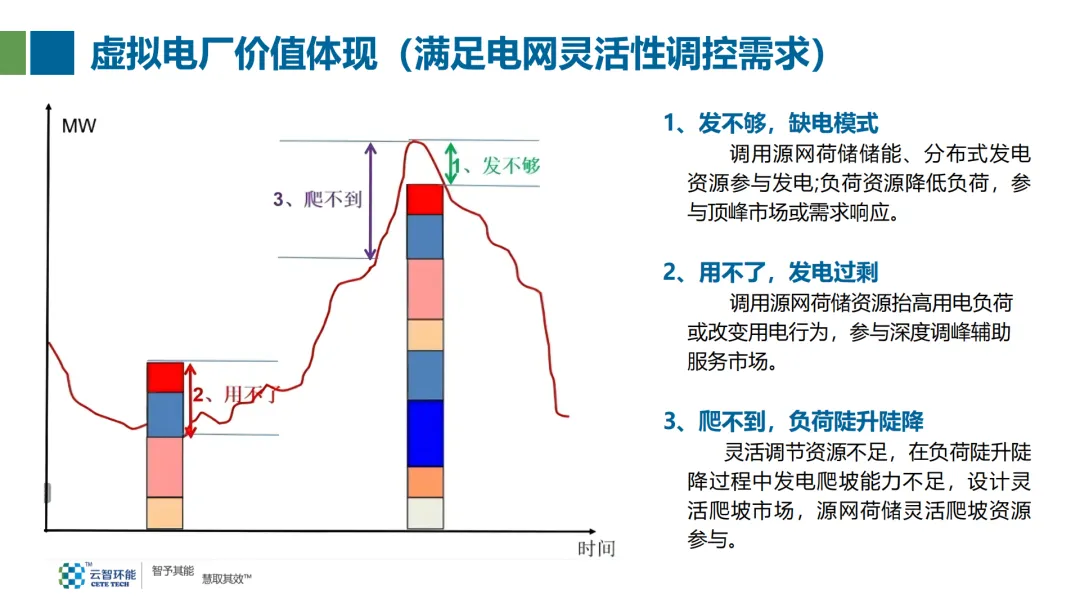 虚拟电厂价值体现（满足电网灵活性调控需求）

MW

3、爬不到

1、发不够

2、用不了

时间

1、发不够，缺电模式

调用源网荷储储能、分布式发电资源参与发电;负荷资源降低负荷，参与顶峰市场或需求响应。

2、用不了，发电过剩

调用源网荷储资源抬高用电负荷或改变用电行为，参与深度调峰辅助服务市场。

3、爬不到，负荷陡升陡降

灵活调节资源不足，在负荷陡升陡降过程中发电爬坡能力不足，设计灵活爬坡市场，源网荷储灵活爬坡资源参与。

云智环能 CETE TECH 智予其能 慧取其效™